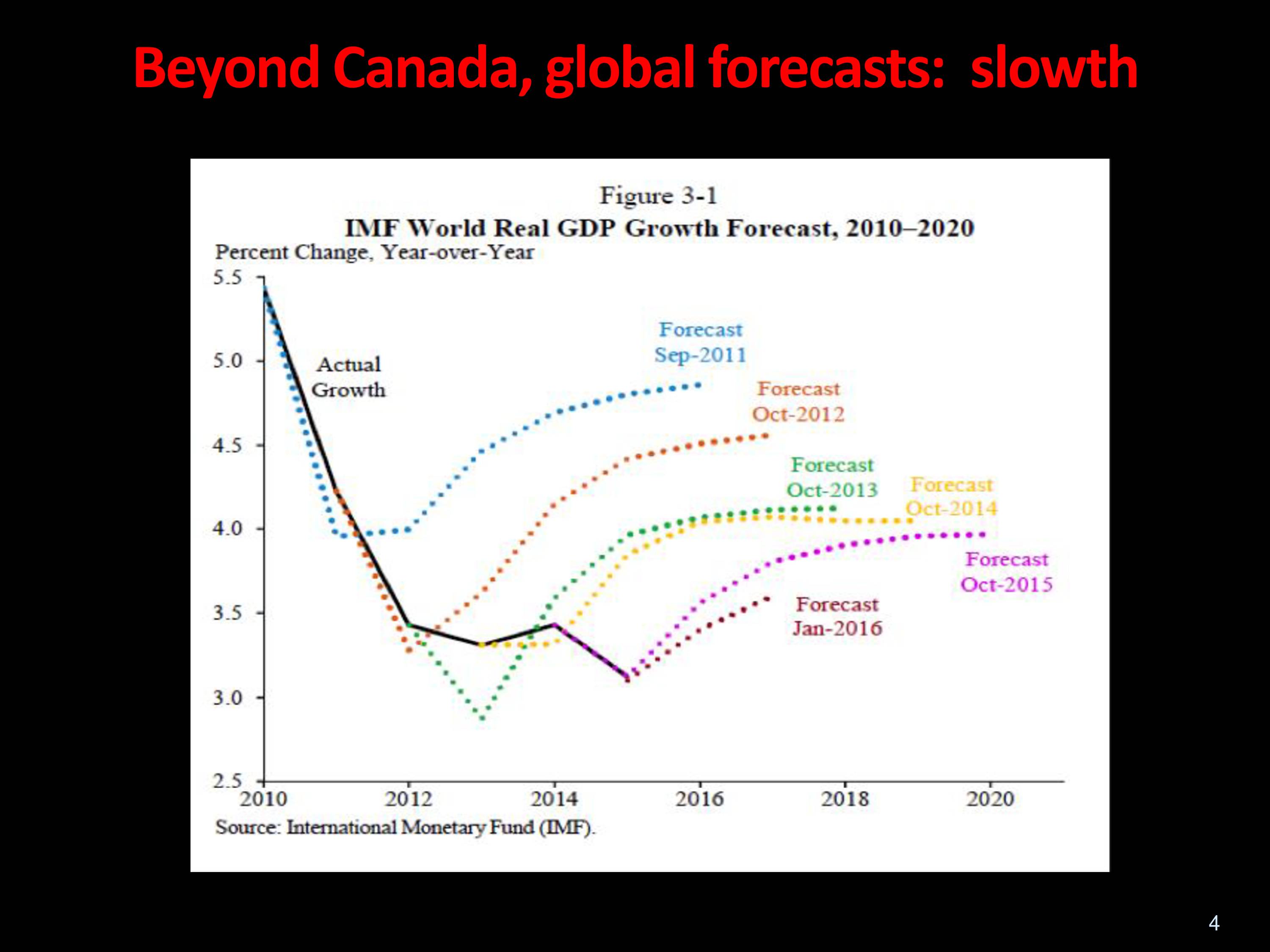 Beyond Canada, global forecasts: slowth

Figure 3-1
IMF World Real GDP Growth Forecast, 2010–2020
Percent Change, Year-over-Year

5.5
5.0
4.5
4.0
3.5
3.0
2.5

Actual Growth

Forecast Sep-2011

Forecast Oct-2012

Forecast Oct-2013

Forecast Oct-2014

Forecast Oct-2015

Forecast Jan-2016

2010 2012 2014 2016 2018 2020

Source: International Monetary Fund (IMF).

4